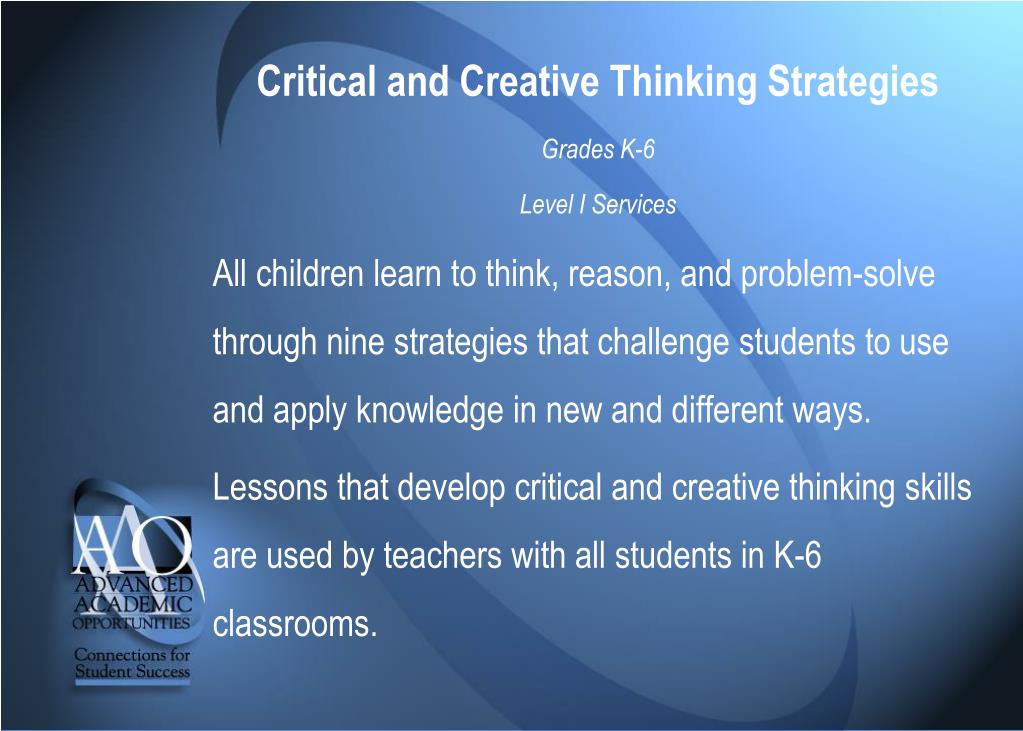 Critical and Creative Thinking Strategies

Grades K-6

Level I Services

All children learn to think, reason, and problem-solve through nine strategies that challenge students to use and apply knowledge in new and different ways.

Lessons that develop critical and creative thinking skills are used by teachers with all students in K-6 classrooms.

AAO
ADVANCED
ACADEMIC
OPPORTUNITIES
Connections for
Student Success